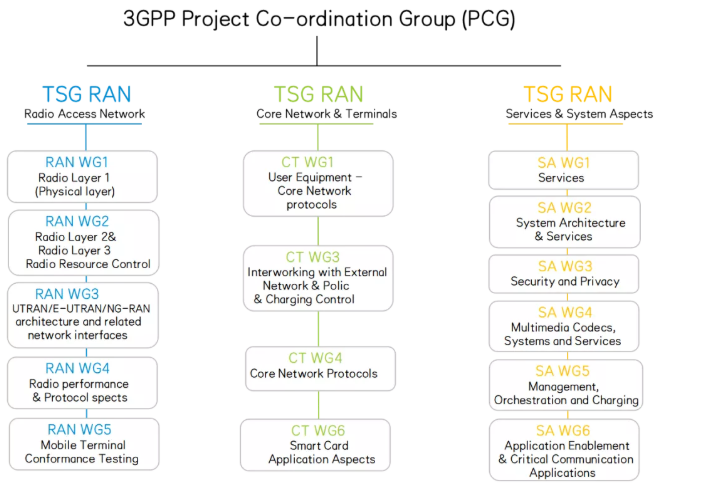 3GPP Project Co-ordination Group (PCG)

TSG RAN
Radio Access Network

RAN WG1
Radio Layer 1
(Physical layer)

RAN WG2
Radio Layer 2&
Radio Layer 3
Radio Resource Control

RAN WG3
UTRAN/E-UTRAN/NG-RAN
architecture and related
network interfaces

RAN WG4
Radio performance
& Protocol spects

RAN WG5
Mobile Terminal
Conformance Testing

TSG RAN
Core Network & Terminals

CT WG1
User Equipment –
Core Network
protocols

CT WG3
Interworking with External
Network & Polic
& Charging Control

CT WG4
Core Network Protocols

CT WG6
Smart Card
Application Aspects

TSG RAN
Services & System Aspects

SA WG1
Services

SA WG2
System Architecture
& Services

SA WG3
Security and Privacy

SA WG4
Multimedia Codecs,
Systems and Services

SA WG5
Management,
Orchestration and Charging

SA WG6
Application Enablement
& Critical Communication
Applications